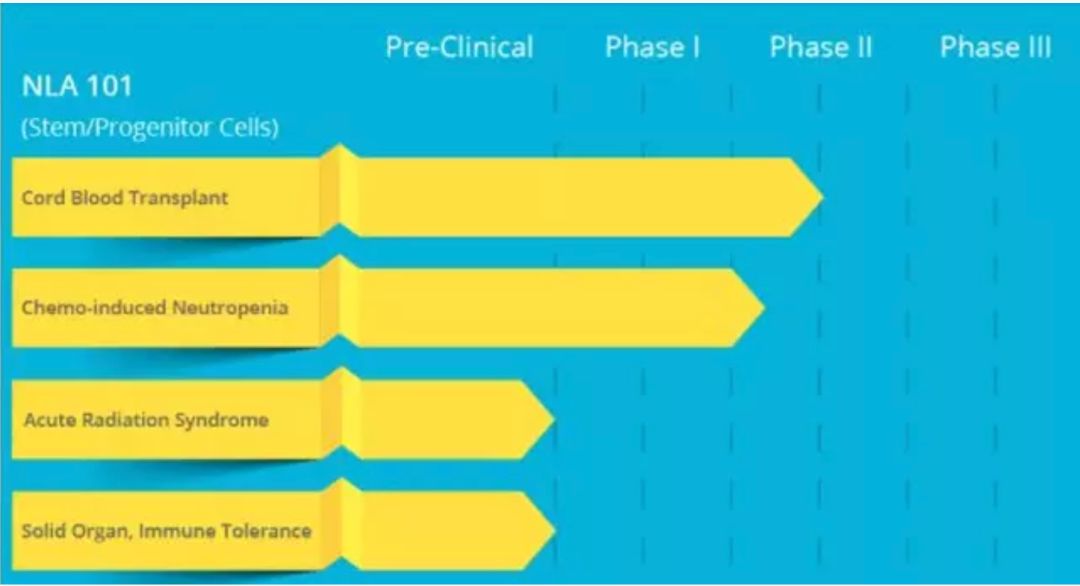 Pre-Clinical Phase I Phase II Phase III

NLA 101
(Stem/Progenitor Cells)

Cord Blood Transplant

Chemo-induced Neutropenia

Acute Radiation Syndrome

Solid Organ, Immune Tolerance